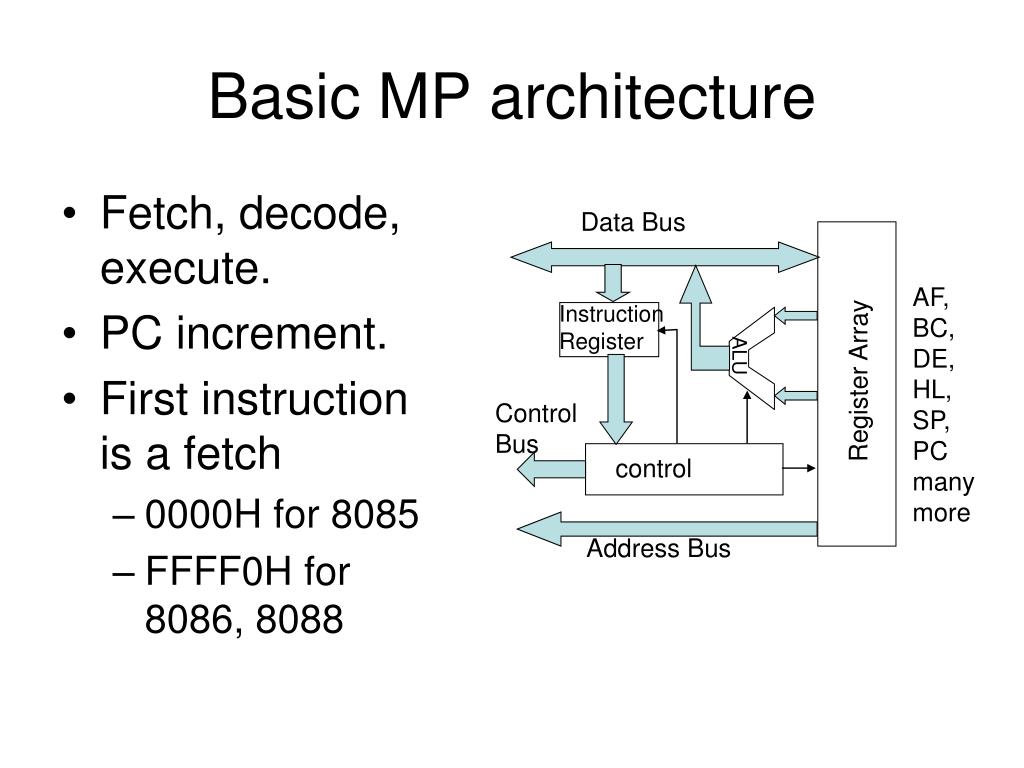 Basic MP architecture

• Fetch, decode, execute.
• PC increment.
• First instruction is a fetch
– 0000H for 8085
– FFFF0H for 8086, 8088

Data Bus

Instruction Register

ALU

Register Array

AF, BC, DE, HL, SP, PC many more

Control Bus

control

Address Bus